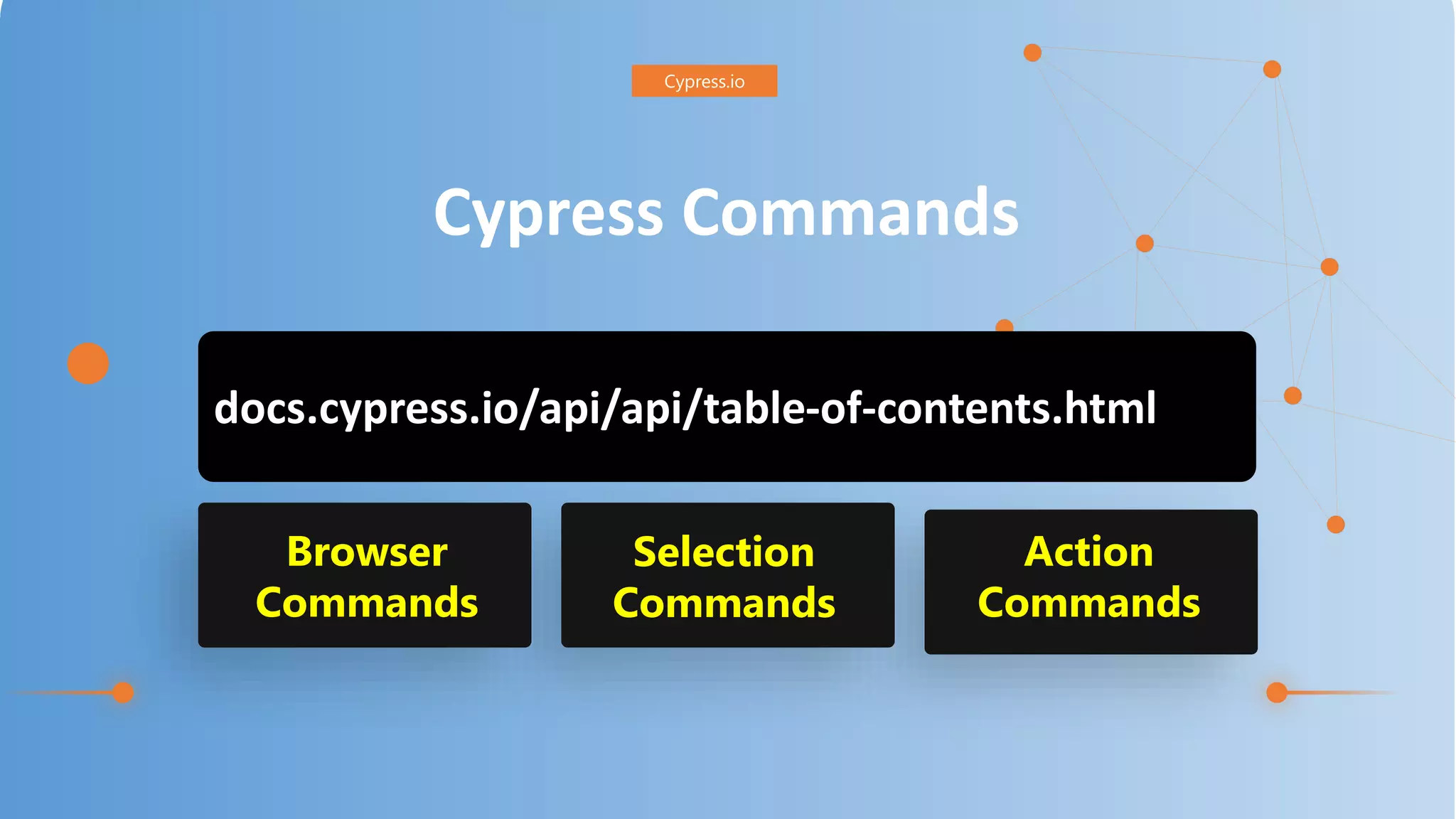 Cypress.io

Cypress Commands

docs.cypress.io/api/api/table-of-contents.html

Browser Commands

Selection Commands

Action Commands